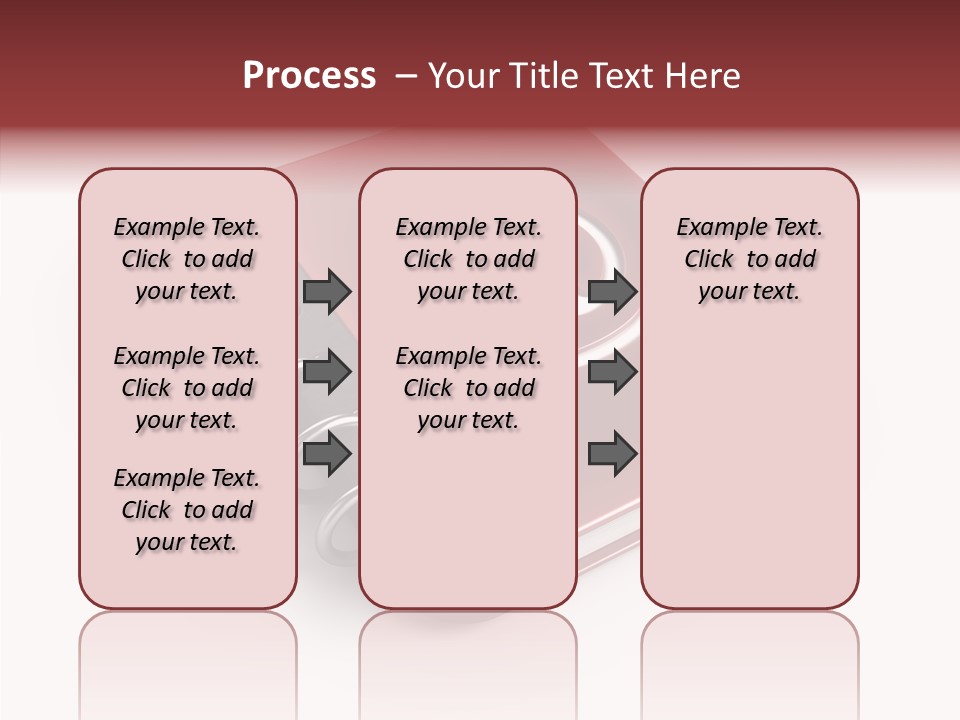 Process – Your Title Text Here

Example Text. Click to add your text.

Example Text. Click to add your text.

Example Text. Click to add your text.

Example Text. Click to add your text.

Example Text. Click to add your text.

Example Text. Click to add your text.